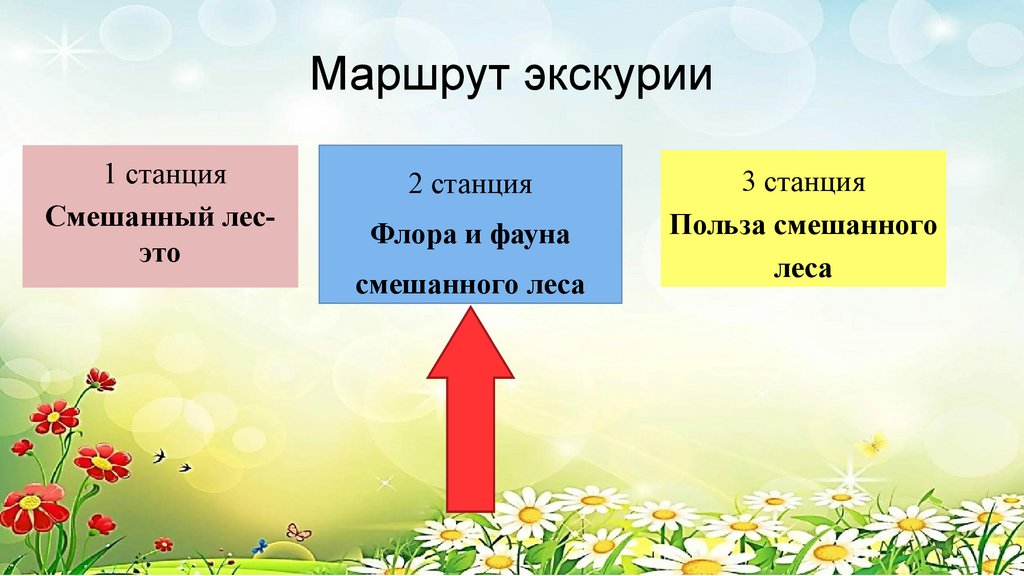 Маршрут экскурии

1 станция
Смешанный лес-это

2 станция
Флора и фауна смешанного леса

3 станция
Польза смешанного леса